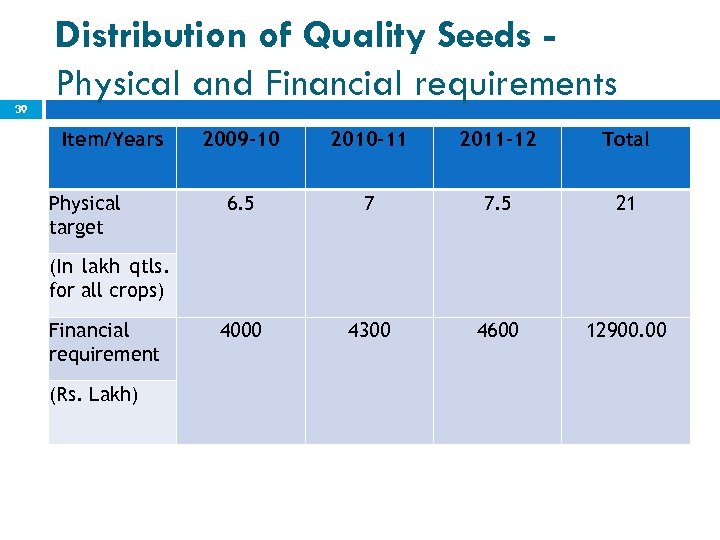 Distribution of Quality Seeds -
Physical and Financial requirements

39

| Item/Years | 2009-10 | 2010-11 | 2011-12 | Total |
|---|---|---|---|---|
| Physical target (In lakh qtls. for all crops) | 6.5 | 7 | 7.5 | 21 |
| Financial requirement (Rs. Lakh) | 4000 | 4300 | 4600 | 12900.00 |